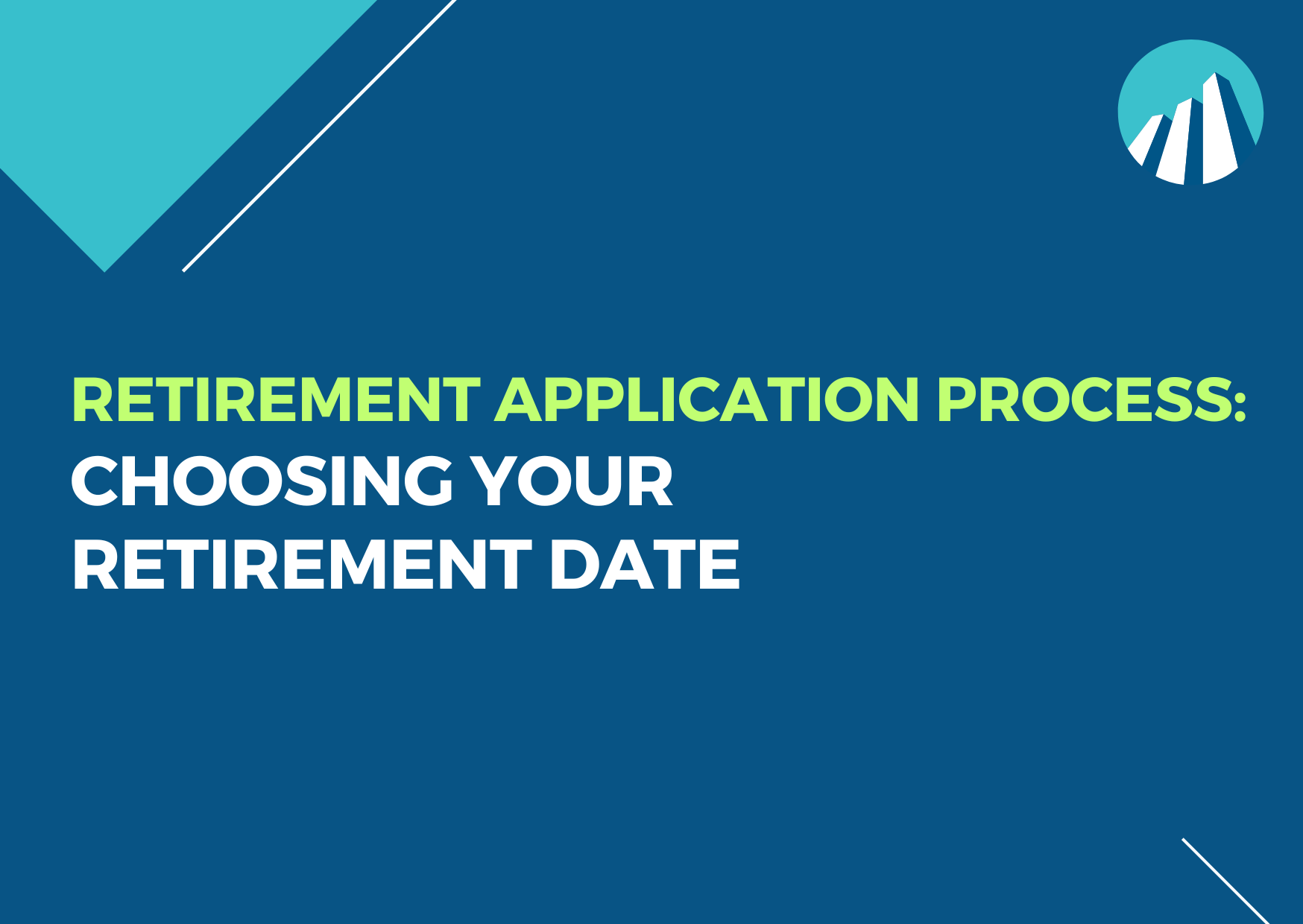 RETIREMENT APPLICATION PROCESS:
CHOOSING YOUR RETIREMENT DATE